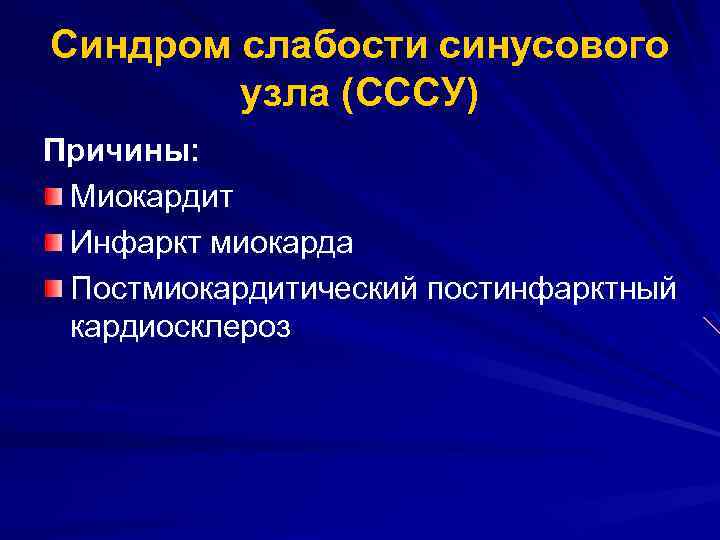 Синдром слабости синусового узла (СССУ)

Причины:

Миокардит

Инфаркт миокарда

Постмиокардитический постинфарктный кардиосклероз